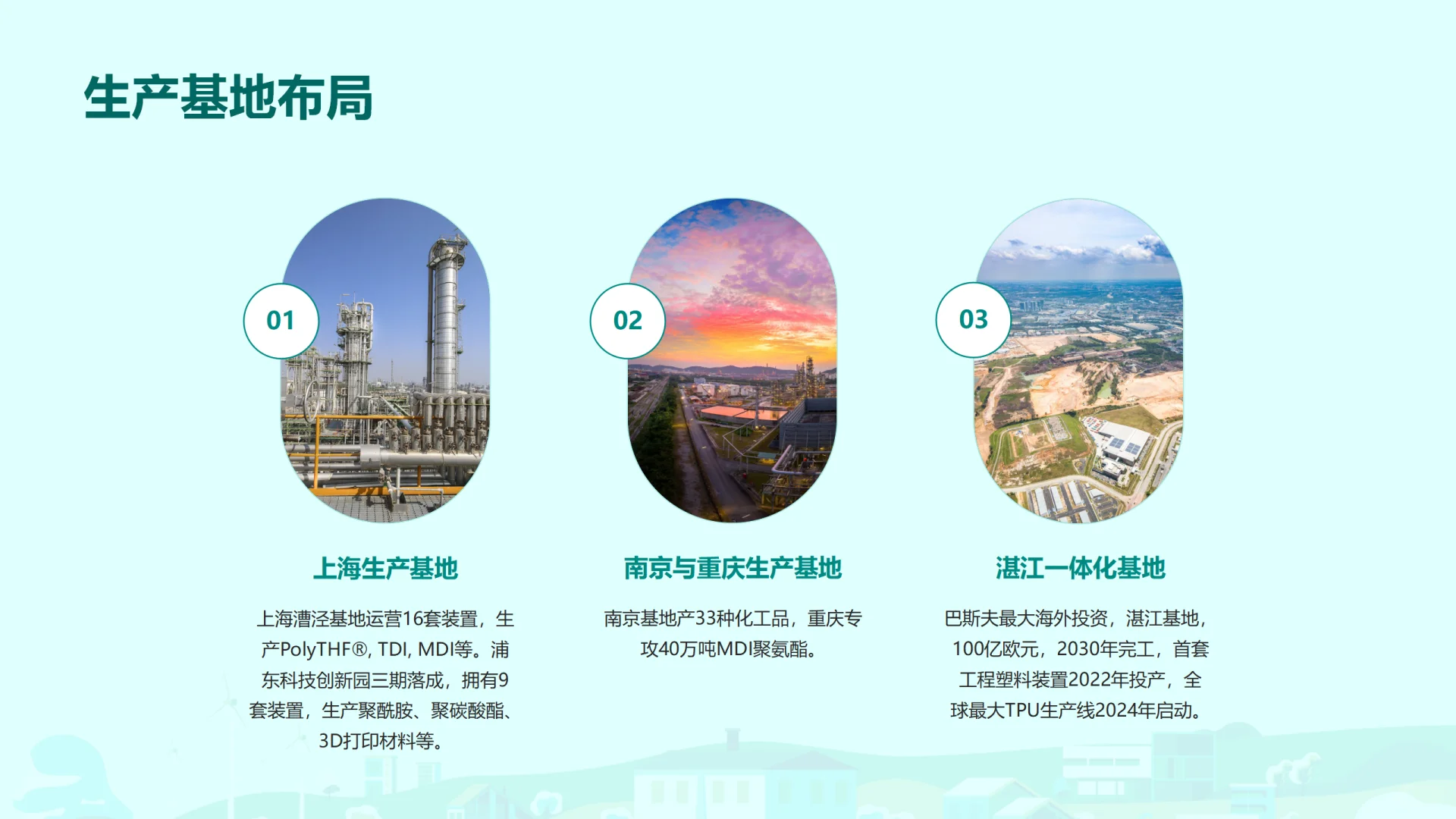 生产基地布局

01

上海生产基地

上海漕泾基地运营16套装置，生产PolyTHF®, TDI, MDI等。浦东科技创新园三期落成，拥有9套装置，生产聚酰胺、聚碳酸酯、3D打印材料等。

02

南京与重庆生产基地

南京基地产33种化工品，重庆专攻40万吨MDI聚氨酯。

03

湛江一体化基地

巴斯夫最大海外投资，湛江基地，100亿欧元，2030年完工，首套工程塑料装置2022年投产，全球最大TPU生产线2024年启动。